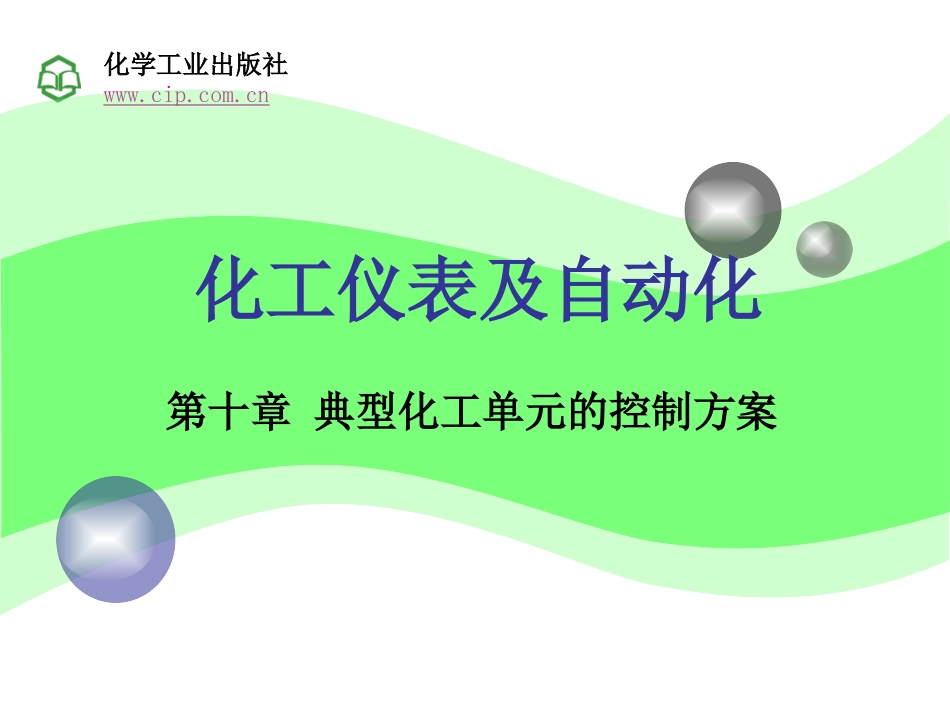 化学工业出版社
www.cip.com.cn

化工仪表及自动化

第十章 典型化工单元的控制方案